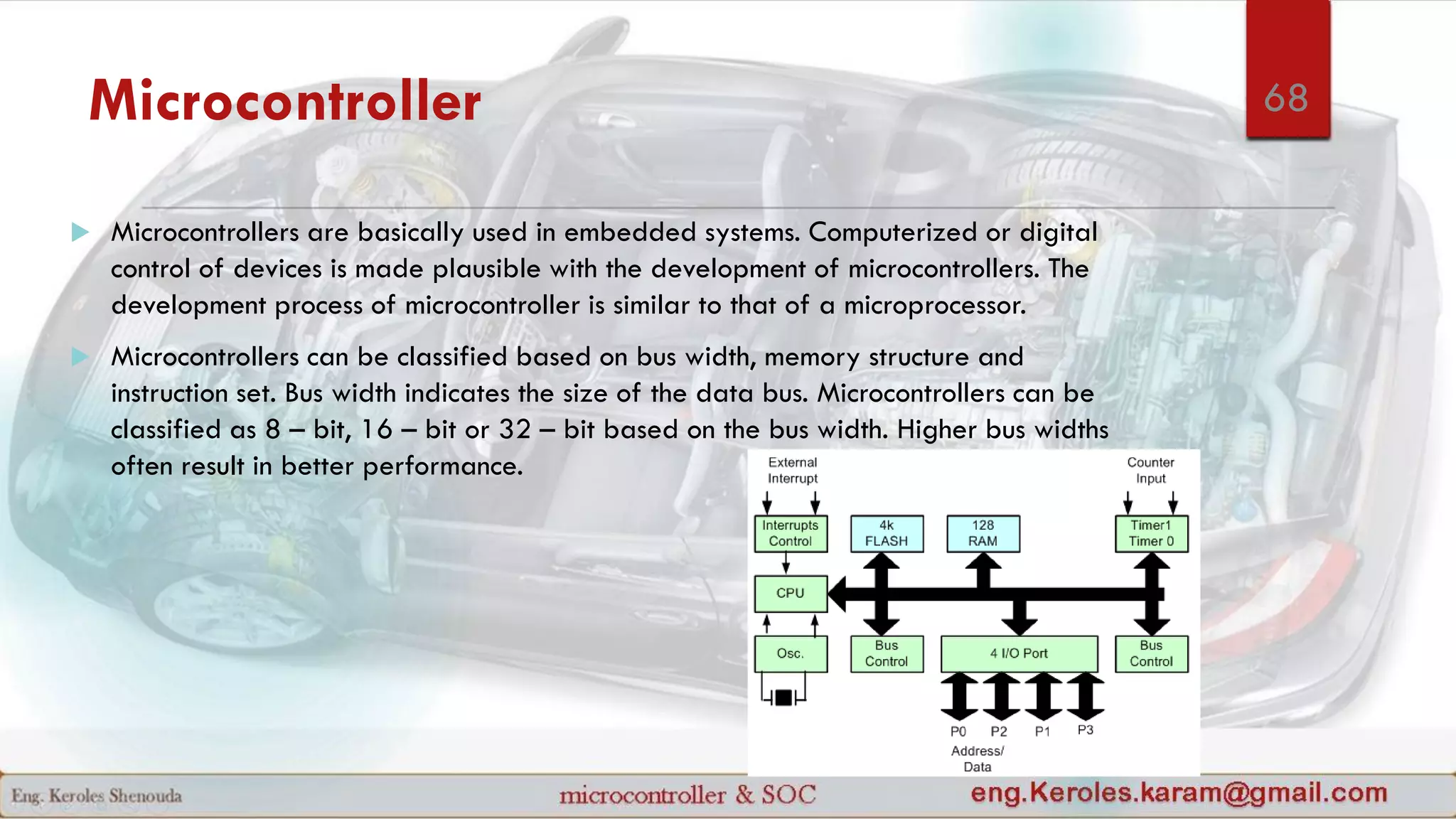 Microcontroller

68

Microcontrollers are basically used in embedded systems. Computerized or digital control of devices is made plausible with the development of microcontrollers. The development process of microcontroller is similar to that of a microprocessor.

Microcontrollers can be classified based on bus width, memory structure and instruction set. Bus width indicates the size of the data bus. Microcontrollers can be classified as 8 – bit, 16 – bit or 32 – bit based on the bus width. Higher bus widths often result in better performance.

External Interrupt

Counter Input

Interrupts Control

4k FLASH

128 RAM

Timer1 Timer 0

CPU

Osc.

Bus Control

4 I/O Port

Bus Control

P0 P2 P1 P3

Address/ Data

Eng. Keroles Shenouda

microcontroller & SOC

eng.Keroles.karam@gmail.com